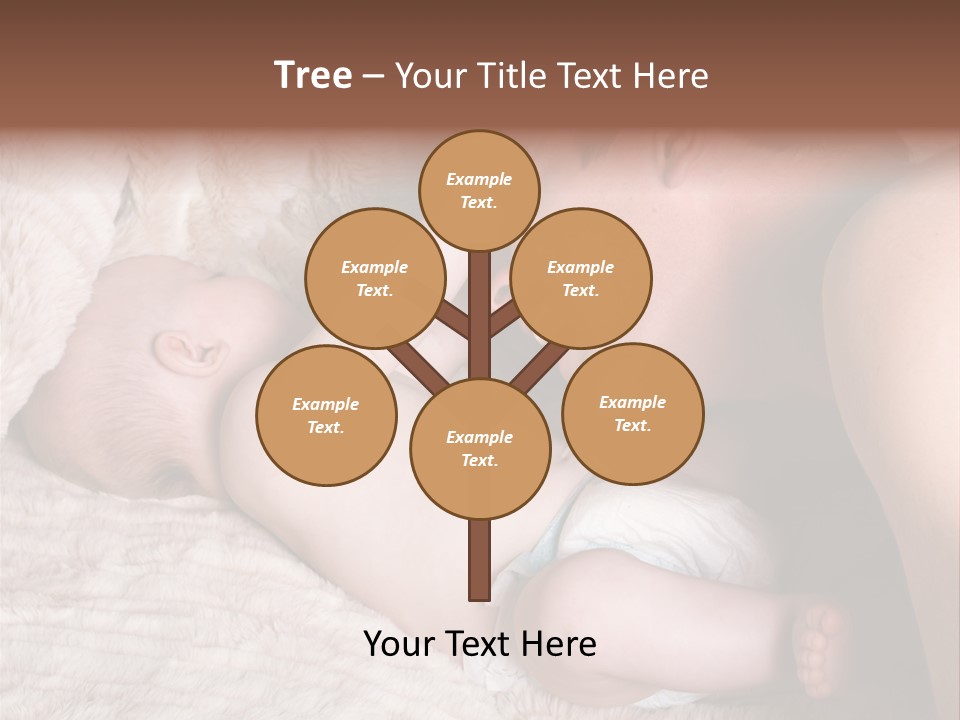 Tree – Your Title Text Here

Example Text.

Example Text.

Example Text.

Example Text.

Example Text.

Example Text.

Your Text Here